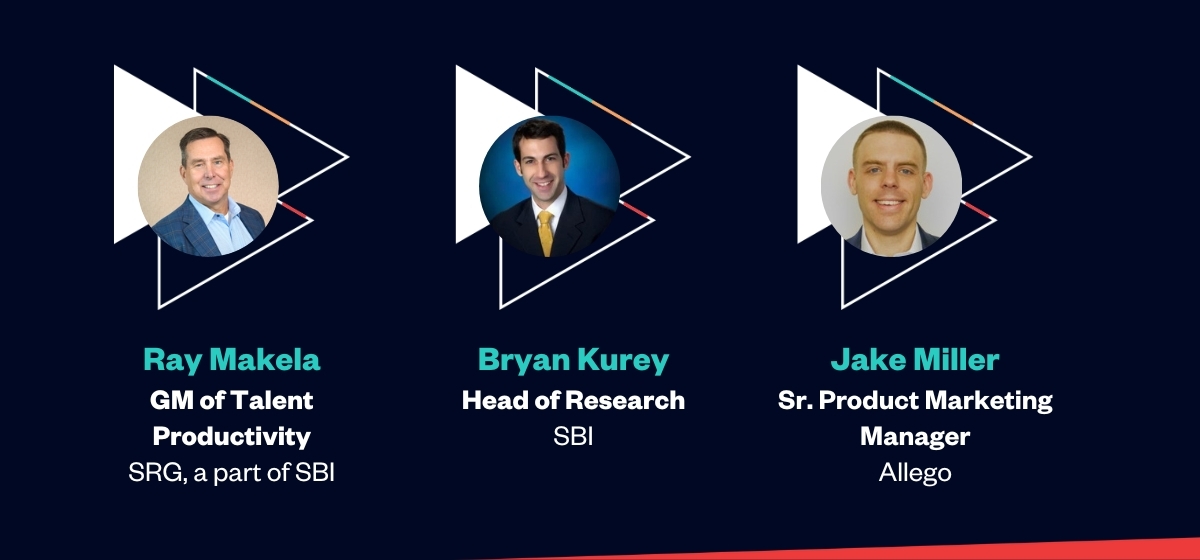 Ray Makela
GM of Talent Productivity
SRG, a part of SBI

Bryan Kurey
Head of Research
SBI

Jake Miller
Sr. Product Marketing Manager
Allego